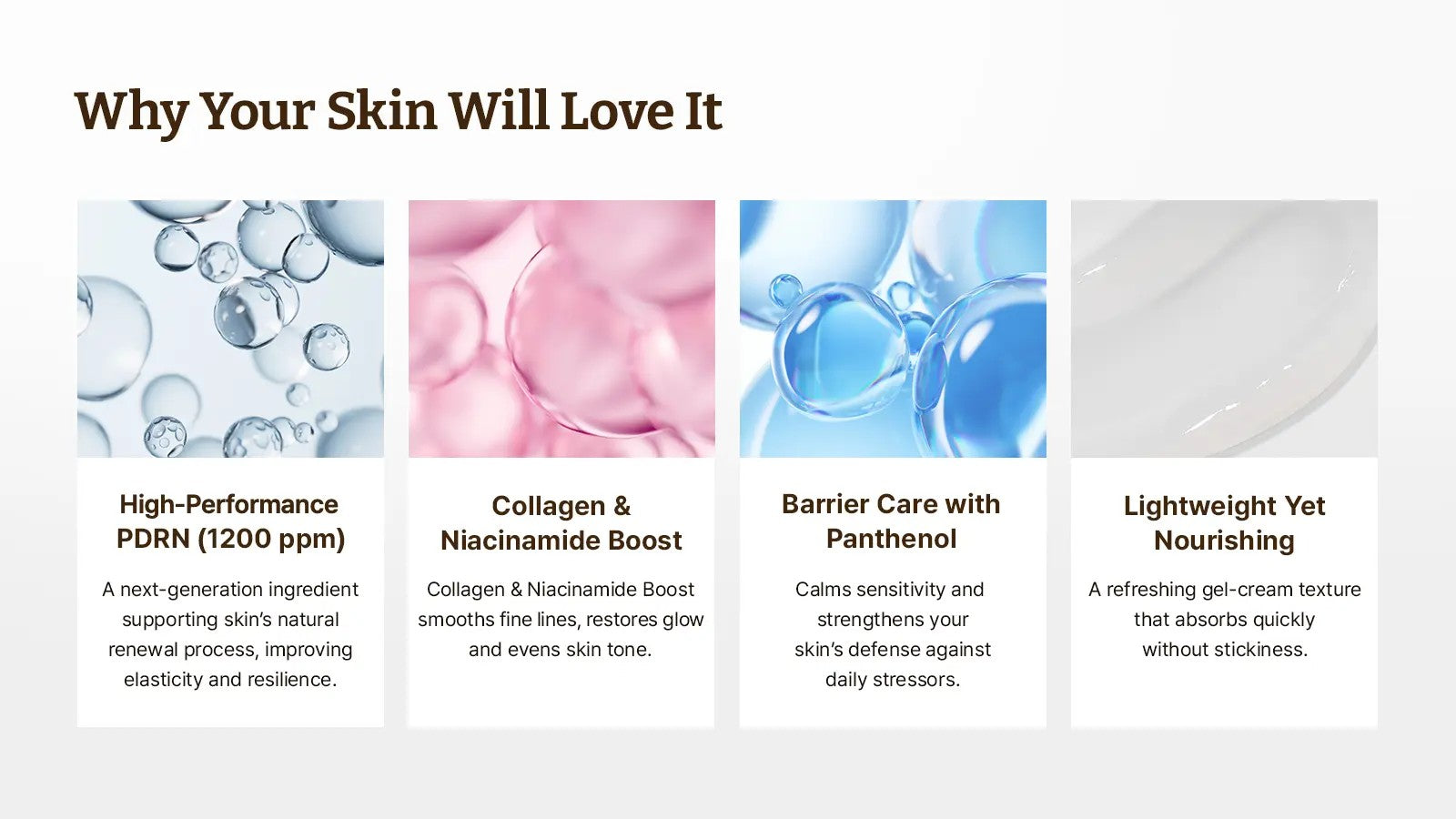 Why Your Skin Will Love It

High-Performance PDRN (1200 ppm)

A next-generation ingredient supporting skin's natural renewal process, improving elasticity and resilience.

Collagen & Niacinamide Boost

Collagen & Niacinamide Boost smooths fine lines, restores glow and evens skin tone.

Barrier Care with Panthenol

Calms sensitivity and strengthens your skin's defense against daily stressors.

Lightweight Yet Nourishing

A refreshing gel-cream texture that absorbs quickly without stickiness.